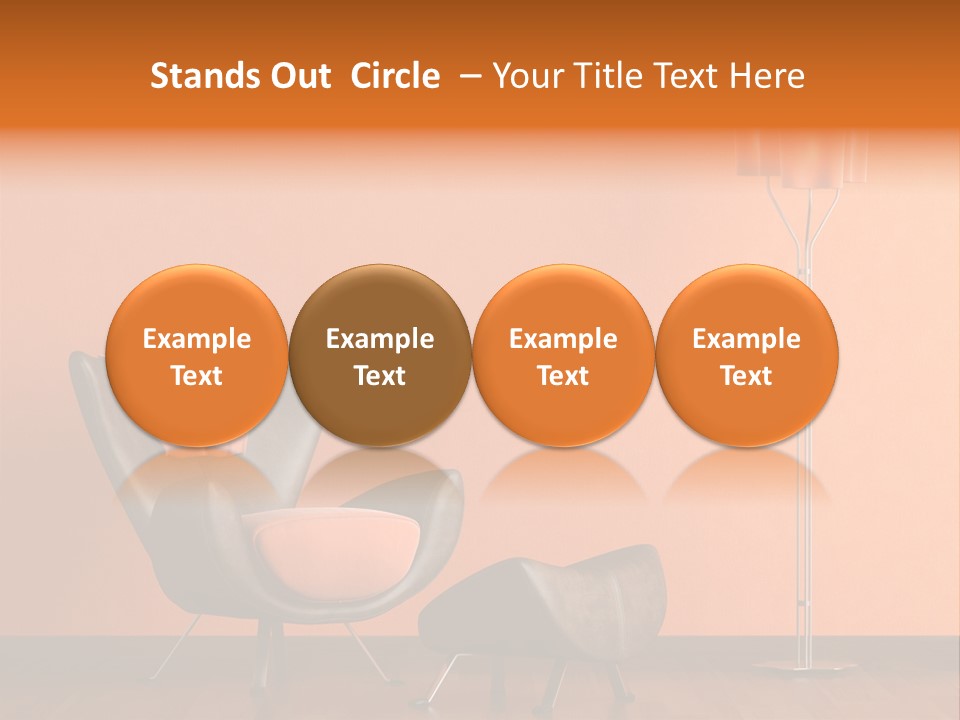 Stands Out Circle – Your Title Text Here

Example Text

Example Text

Example Text

Example Text